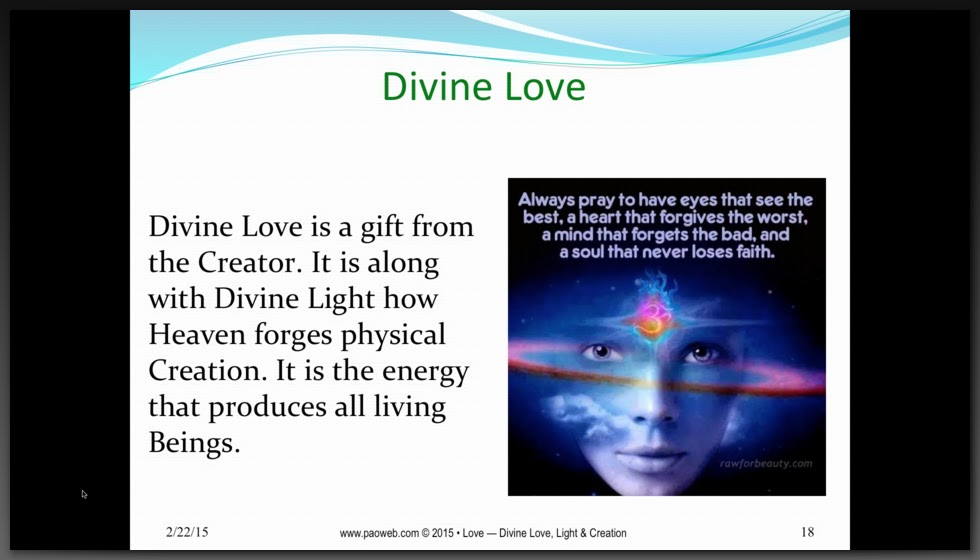 Divine Love

Divine Love is a gift from the Creator. It is along with Divine Light how Heaven forges physical Creation. It is the energy that produces all living Beings.

Always pray to have eyes that see the best, a heart that forgives the worst, a mind that forgets the bad, and a soul that never loses faith.

rawforbeauty.com

2/22/15

www.paoweb.com © 2015 • Love — Divine Love, Light & Creation

18